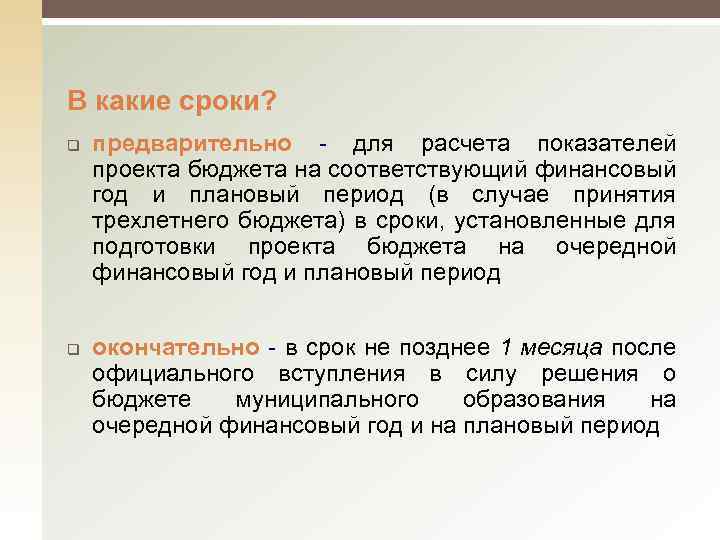 В какие сроки?

❑ предварительно - для расчета показателей проекта бюджета на соответствующий финансовый год и плановый период (в случае принятия трехлетнего бюджета) в сроки, установленные для подготовки проекта бюджета на очередной финансовый год и плановый период

❑ окончательно - в срок не позднее 1 месяца после официального вступления в силу решения о бюджете муниципального образования на очередной финансовый год и на плановый период